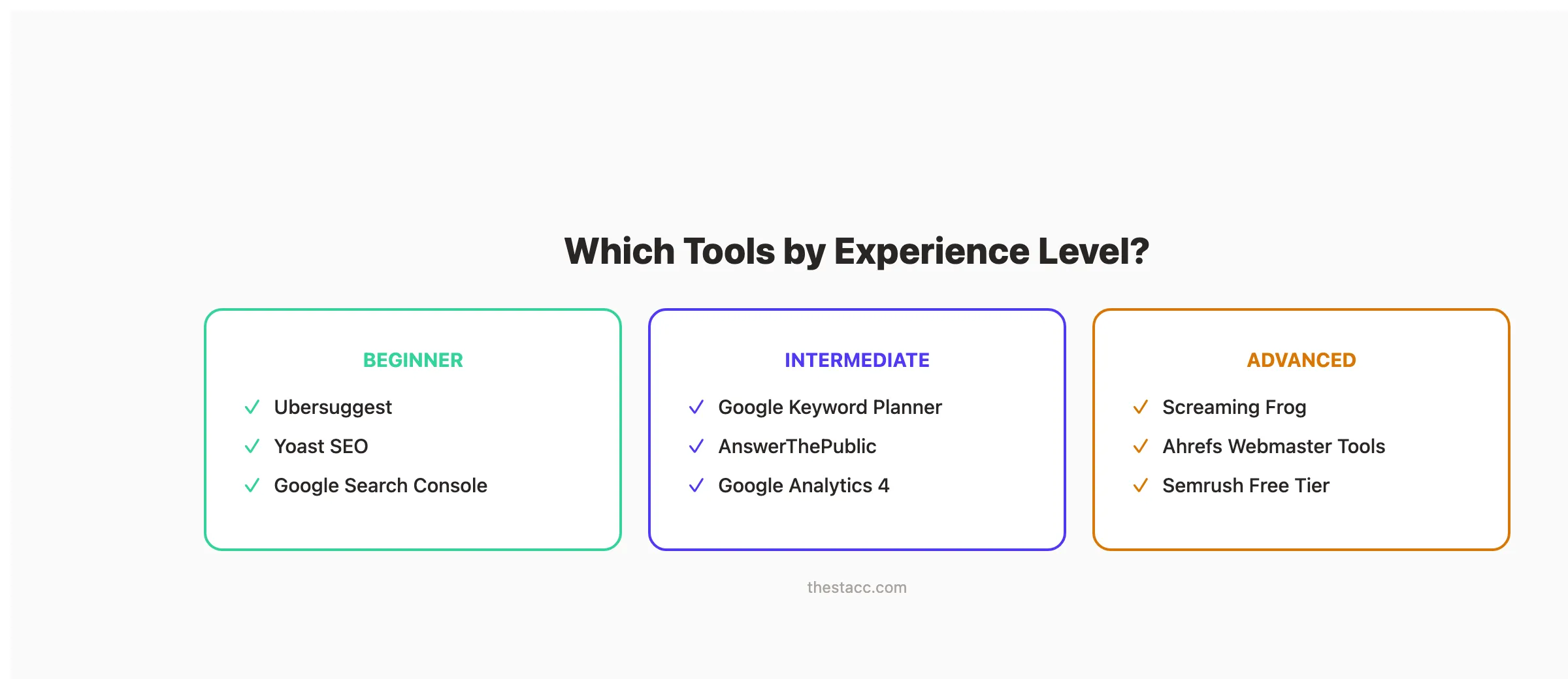 Which Tools by Experience Level?

BEGINNER

✓ Ubersuggest
✓ Yoast SEO
✓ Google Search Console

INTERMEDIATE

✓ Google Keyword Planner
✓ AnswerThePublic
✓ Google Analytics 4

ADVANCED

✓ Screaming Frog
✓ Ahrefs Webmaster Tools
✓ Semrush Free Tier

thestacc.com